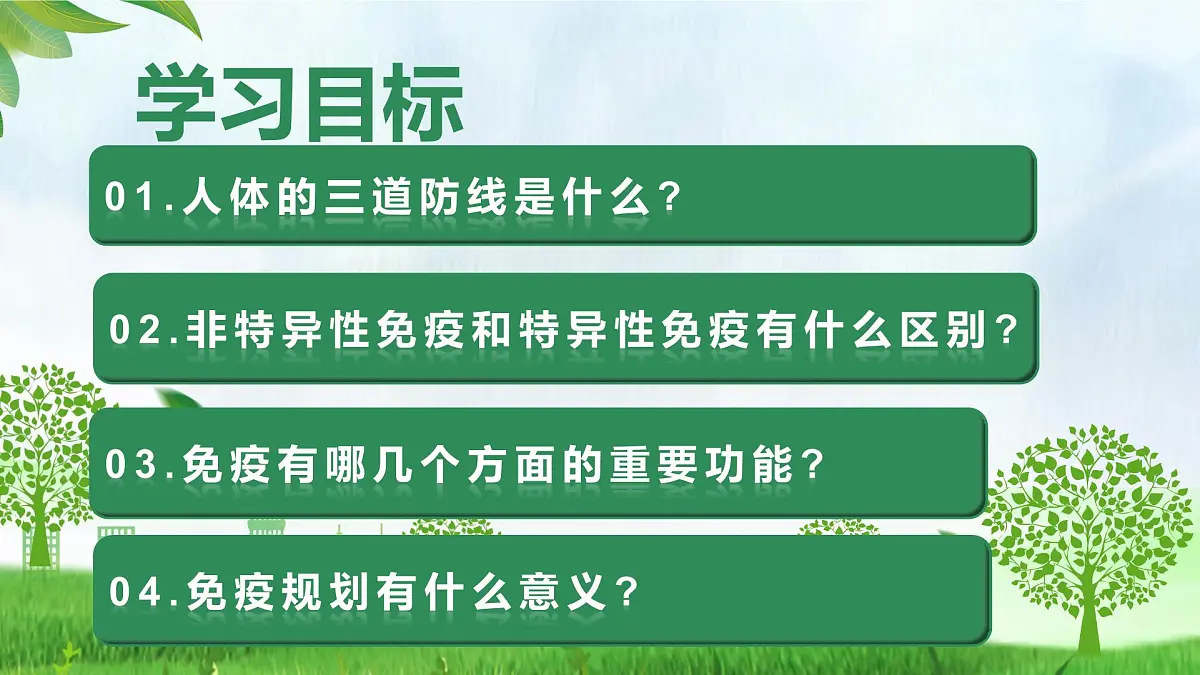 学习目标

01.人体的三道防线是什么？

02.非特异性免疫和特异性免疫有什么区别？

03.免疫有哪几个方面的重要功能？

04.免疫规划有什么意义？